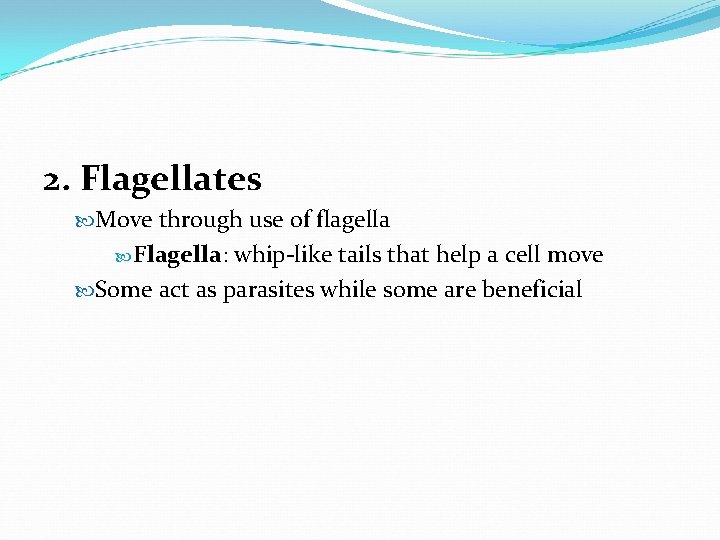 2. Flagellates

Move through use of flagella

Flagella: whip-like tails that help a cell move

Some act as parasites while some are beneficial